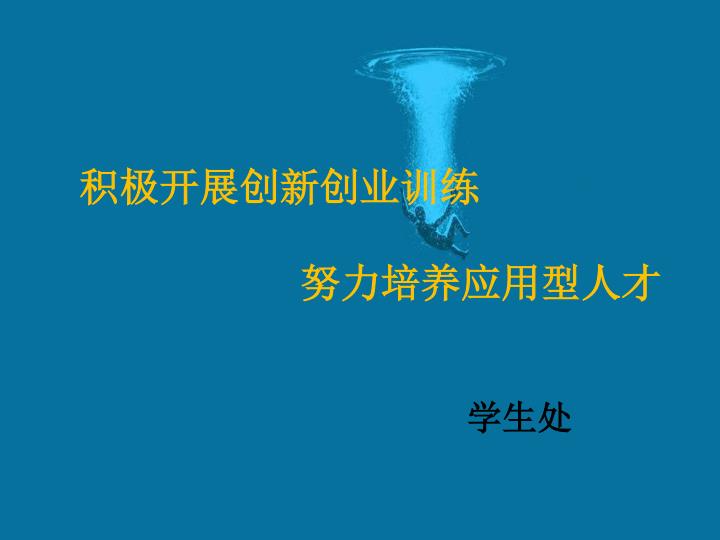 积极开展创新创业训练

努力培养应用型人才

学生处